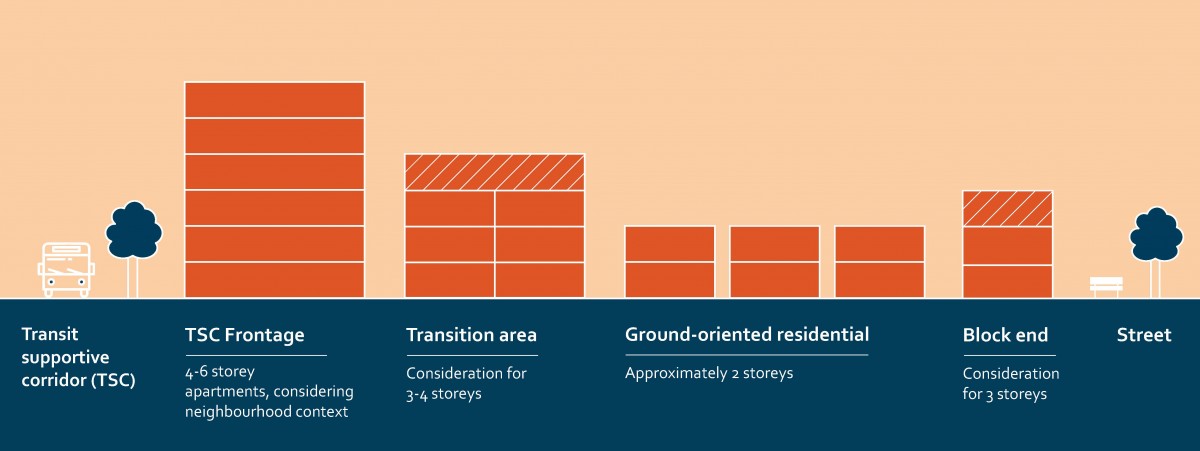 Transit supportive corridor (TSC)

TSC Frontage

4-6 storey apartments, considering neighbourhood context

Transition area

Consideration for 3-4 storeys

Ground-oriented residential

Approximately 2 storeys

Block end

Consideration for 3 storeys

Street